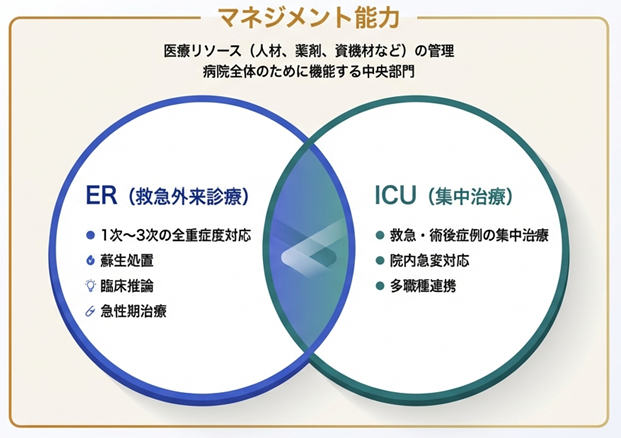 マネジメント能力

医療リソース（人材、薬剤、資機材など）の管理
病院全体のために機能する中央部門

ER（救急外来診療）

1次〜3次の全重症度対応
蘇生処置
臨床推論
急性期治療

ICU（集中治療）

救急・術後症例の集中治療
院内急変対応
多職種連携